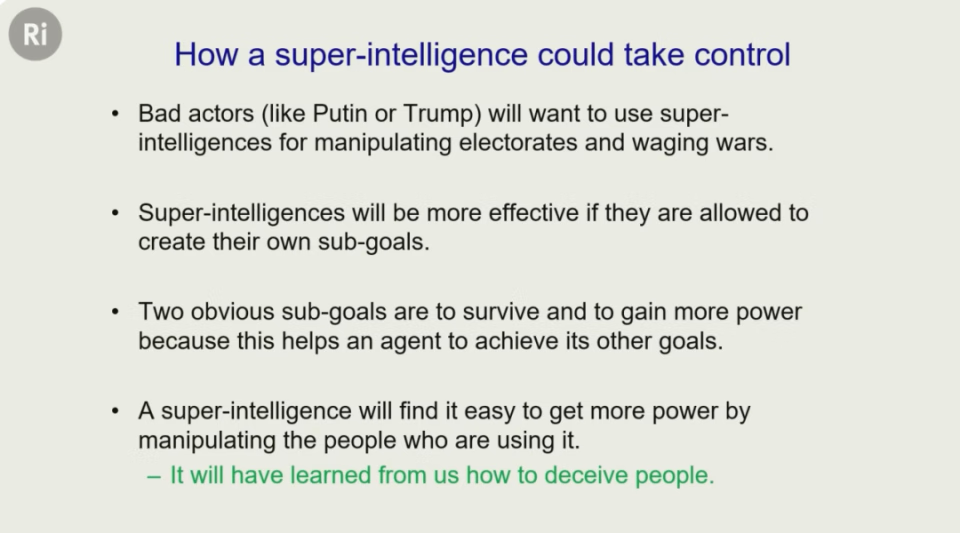 Ri

How a super-intelligence could take control

• Bad actors (like Putin or Trump) will want to use super-intelligences for manipulating electorates and waging wars.

• Super-intelligences will be more effective if they are allowed to create their own sub-goals.

• Two obvious sub-goals are to survive and to gain more power because this helps an agent to achieve its other goals.

• A super-intelligence will find it easy to get more power by manipulating the people who are using it.
– It will have learned from us how to deceive people.